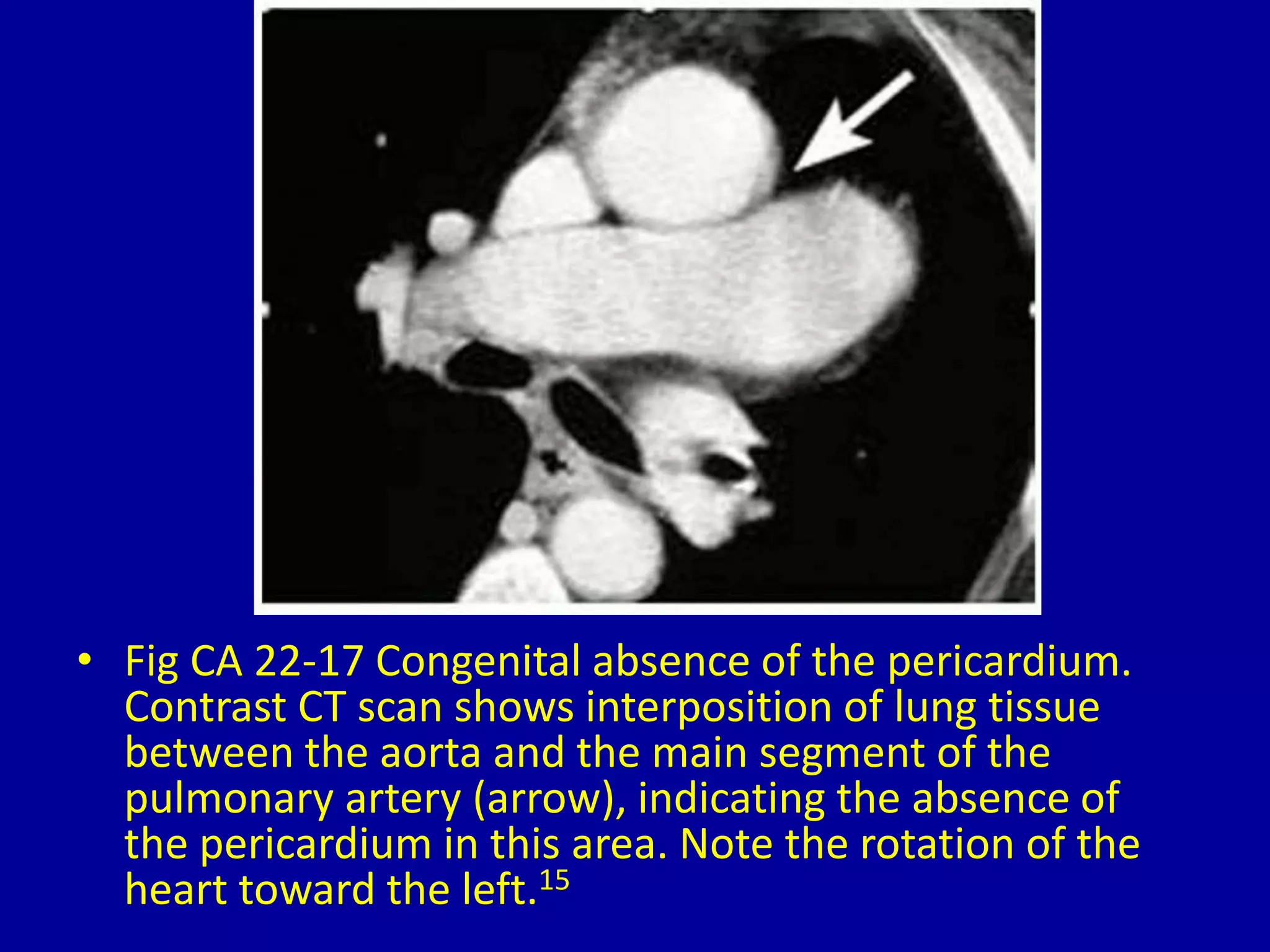 • Fig CA 22-17 Congenital absence of the pericardium. Contrast CT scan shows interposition of lung tissue between the aorta and the main segment of the pulmonary artery (arrow), indicating the absence of the pericardium in this area. Note the rotation of the heart toward the left.$^{15}$